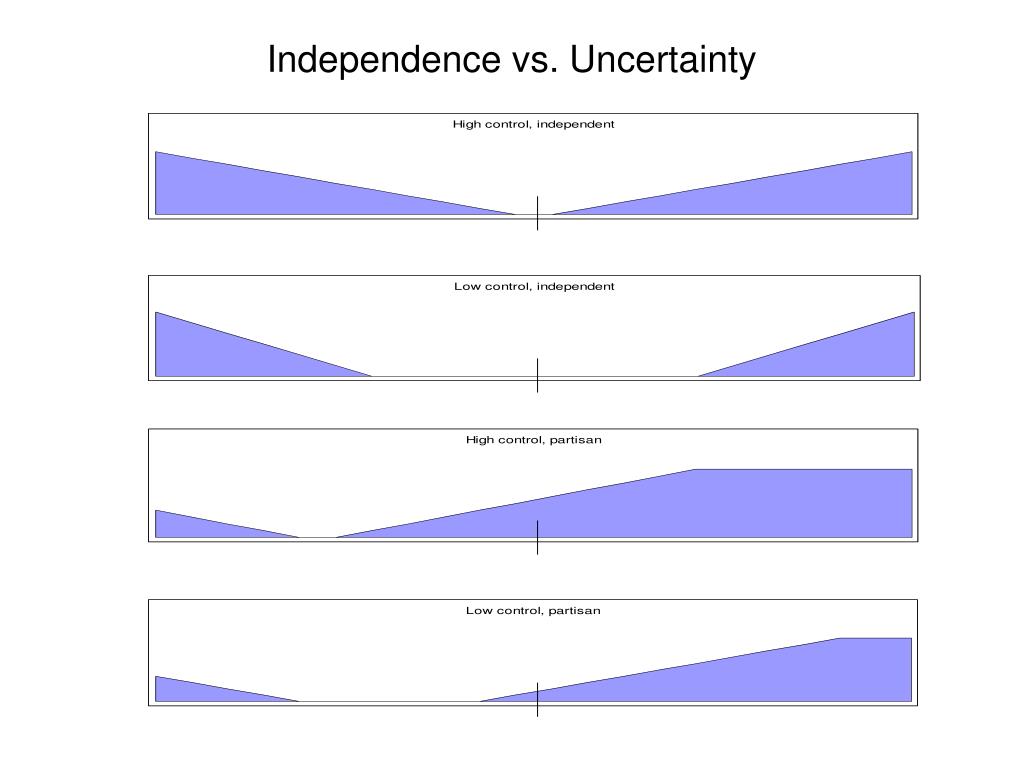 Independence vs. Uncertainty

High control, independent

Low control, independent

High control, partisan

Low control, partisan